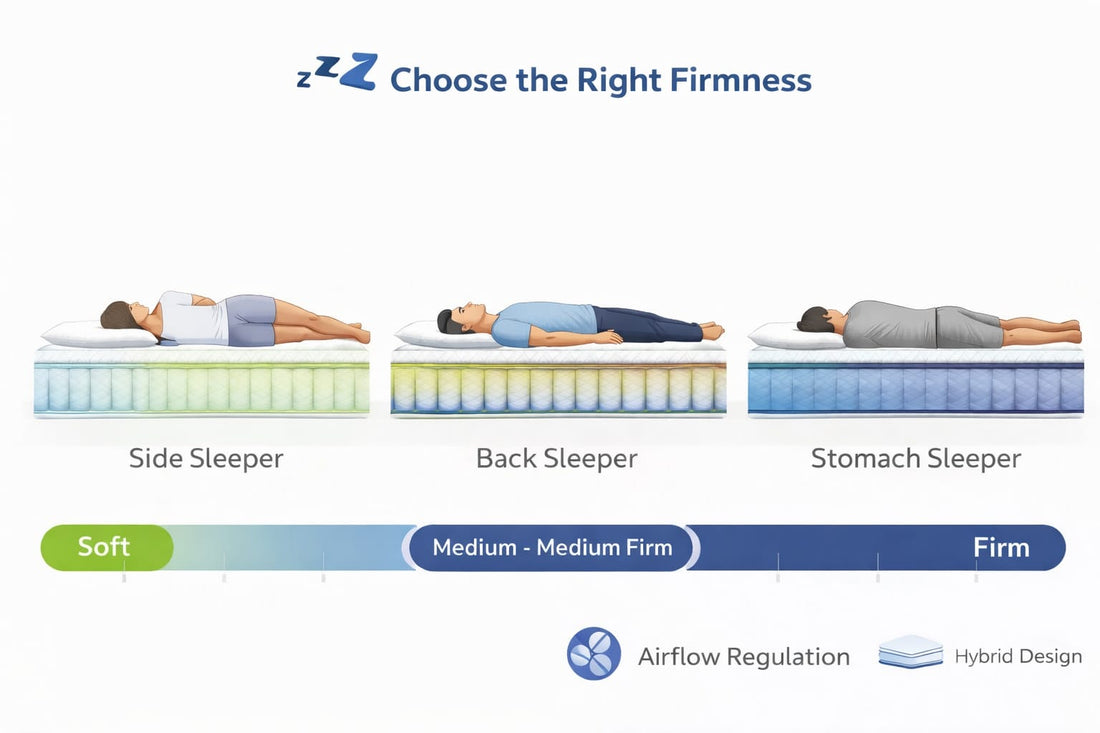 zZZ Choose the Right Firmness

Side Sleeper

Back Sleeper

Stomach Sleeper

Soft

Medium - Medium Firm

Firm

Airflow Regulation

Hybrid Design